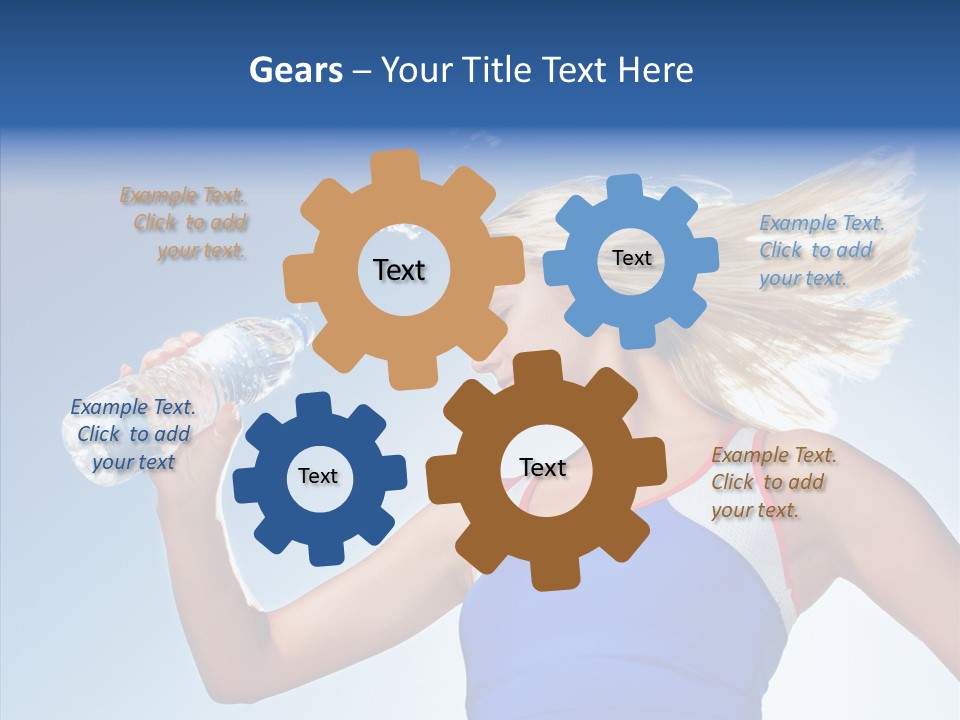 Gears – Your Title Text Here

Example Text. Click to add your text.

Text

Text

Example Text. Click to add your text.

Example Text. Click to add your text

Text

Text

Example Text. Click to add your text.